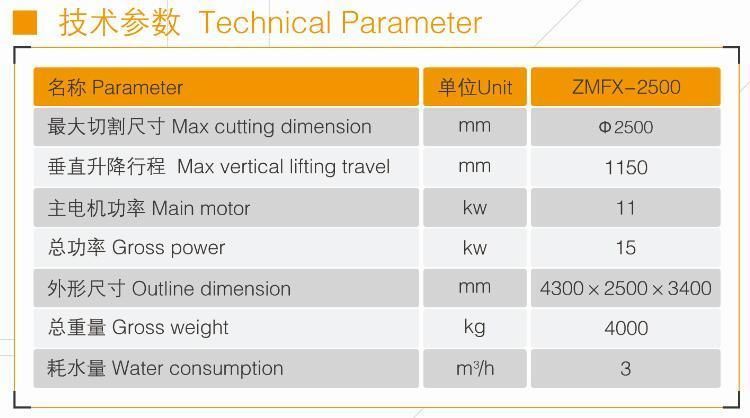 技术参数 Technical Parameter

| 名称 Parameter | 单位Unit | ZMFX-2500 |
|---|---|---|
| 最大切割尺寸 Max cutting dimension | mm | Φ2500 |
| 垂直升降行程 Max vertical lifting travel | mm | 1150 |
| 主电机功率 Main motor | kw | 11 |
| 总功率 Gross power | kw | 15 |
| 外形尺寸 Outline dimension | mm | 4300×2500×3400 |
| 总重量 Gross weight | kg | 4000 |
| 耗水量 Water consumption | $m^3/h$ | 3 |